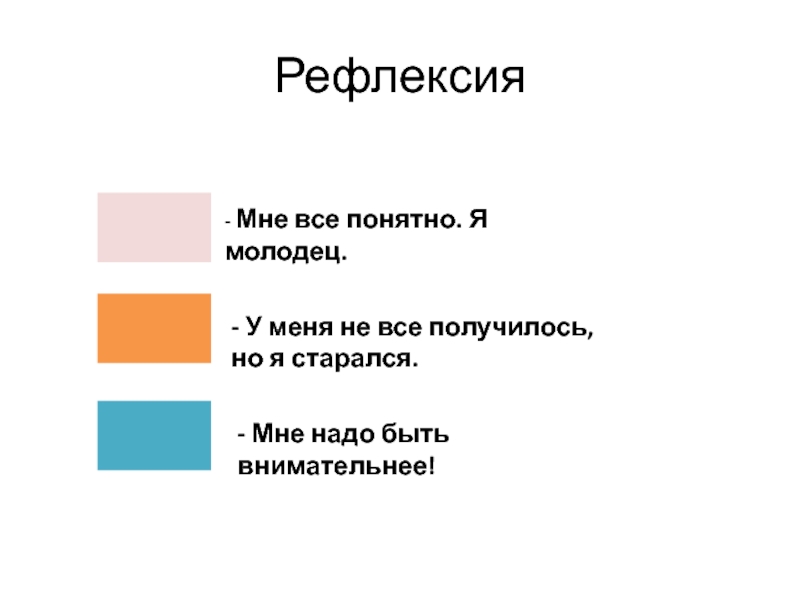 Рефлексия

- Мне все понятно. Я молодец.

- У меня не все получилось, но я старался.

- Мне надо быть внимательнее!